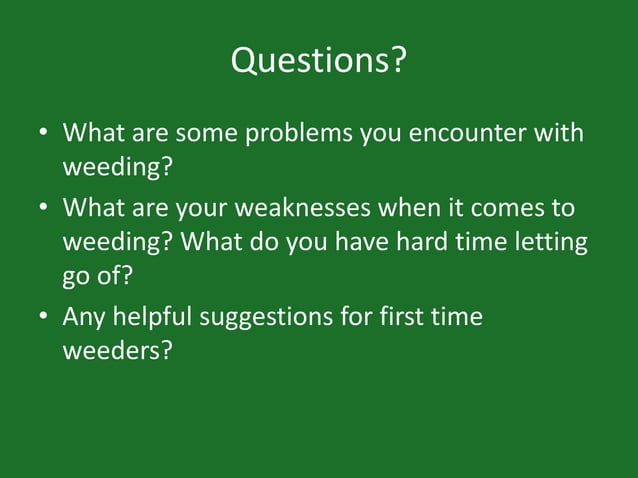 Questions?

• What are some problems you encounter with weeding?

• What are your weaknesses when it comes to weeding? What do you have hard time letting go of?

• Any helpful suggestions for first time weeders?